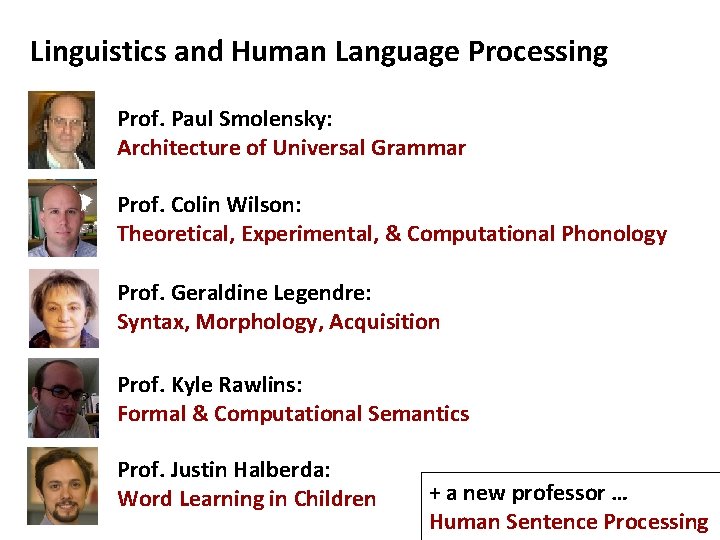 Linguistics and Human Language Processing

Prof. Paul Smolensky:
Architecture of Universal Grammar

Prof. Colin Wilson:
Theoretical, Experimental, & Computational Phonology

Prof. Geraldine Legendre:
Syntax, Morphology, Acquisition

Prof. Kyle Rawlins:
Formal & Computational Semantics

Prof. Justin Halberda:
Word Learning in Children

+ a new professor …
Human Sentence Processing